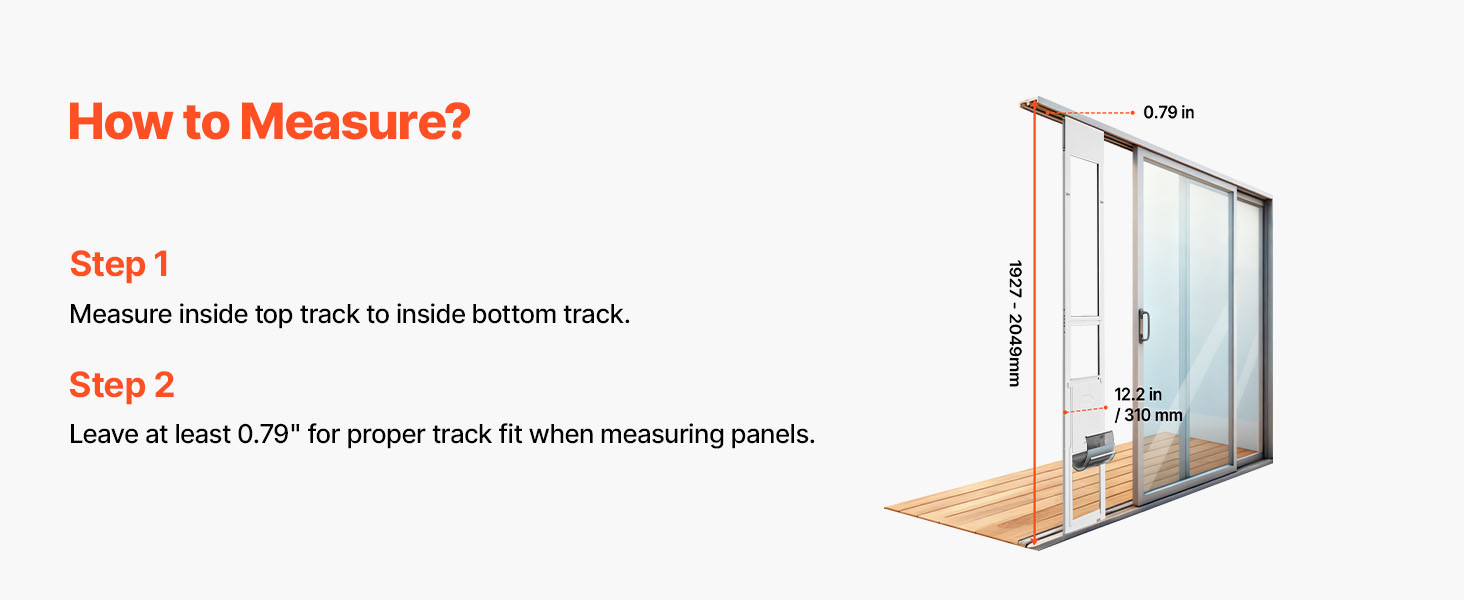 How to Measure?

Step 1
Measure inside top track to inside bottom track.

Step 2
Leave at least 0.79" for proper track fit when measuring panels.

0.79 in

1927 - 2049mm

12.2 in / 310 mm